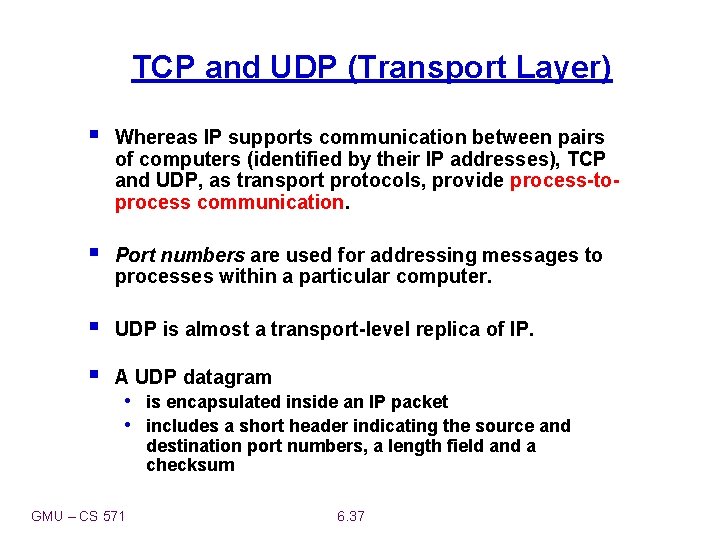 TCP and UDP (Transport Layer)

▪ Whereas IP supports communication between pairs of computers (identified by their IP addresses), TCP and UDP, as transport protocols, provide process-to-process communication.

▪ Port numbers are used for addressing messages to processes within a particular computer.

▪ UDP is almost a transport-level replica of IP.

▪ A UDP datagram
• is encapsulated inside an IP packet
• includes a short header indicating the source and destination port numbers, a length field and a checksum

GMU – CS 571

6.37